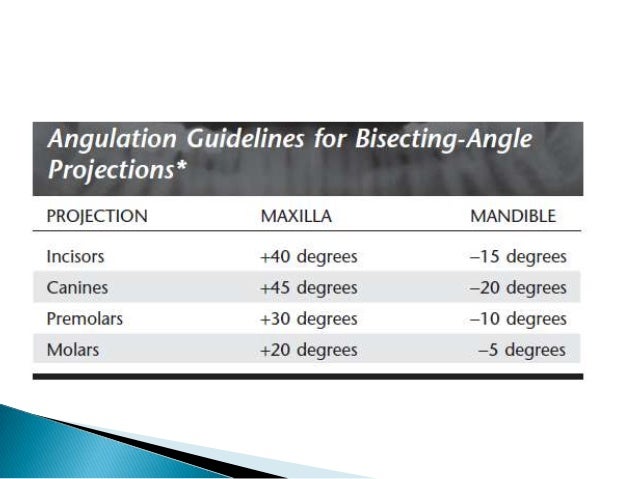 Angulation Guidelines for Bisecting-Angle Projections*

| PROJECTION | MAXILLA | MANDIBLE |
|---|---|---|
| Incisors | +40 degrees | –15 degrees |
| Canines | +45 degrees | –20 degrees |
| Premolars | +30 degrees | –10 degrees |
| Molars | +20 degrees | –5 degrees |